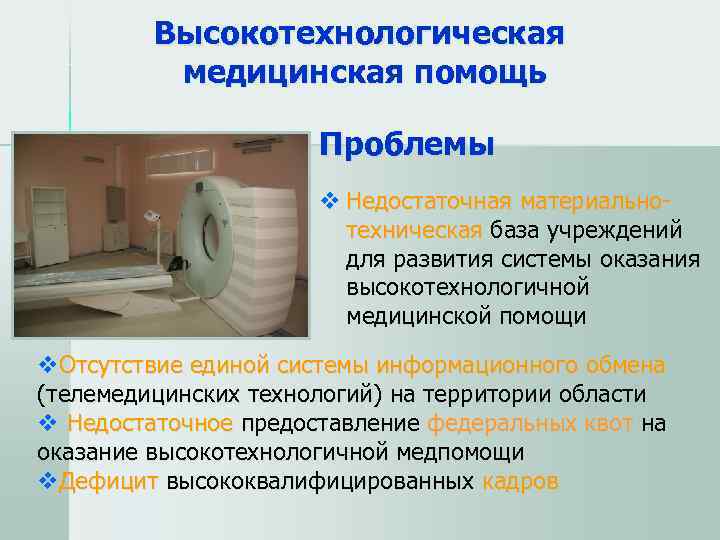 Высокотехнологическая медицинская помощь

Проблемы

❖ Недостаточная материально-техническая база учреждений для развития системы оказания высокотехнологичной медицинской помощи

❖Отсутствие единой системы информационного обмена (телемедицинских технологий) на территории области
❖ Недостаточное предоставление федеральных квот на оказание высокотехнологичной медпомощи
❖Дефицит высококвалифицированных кадров